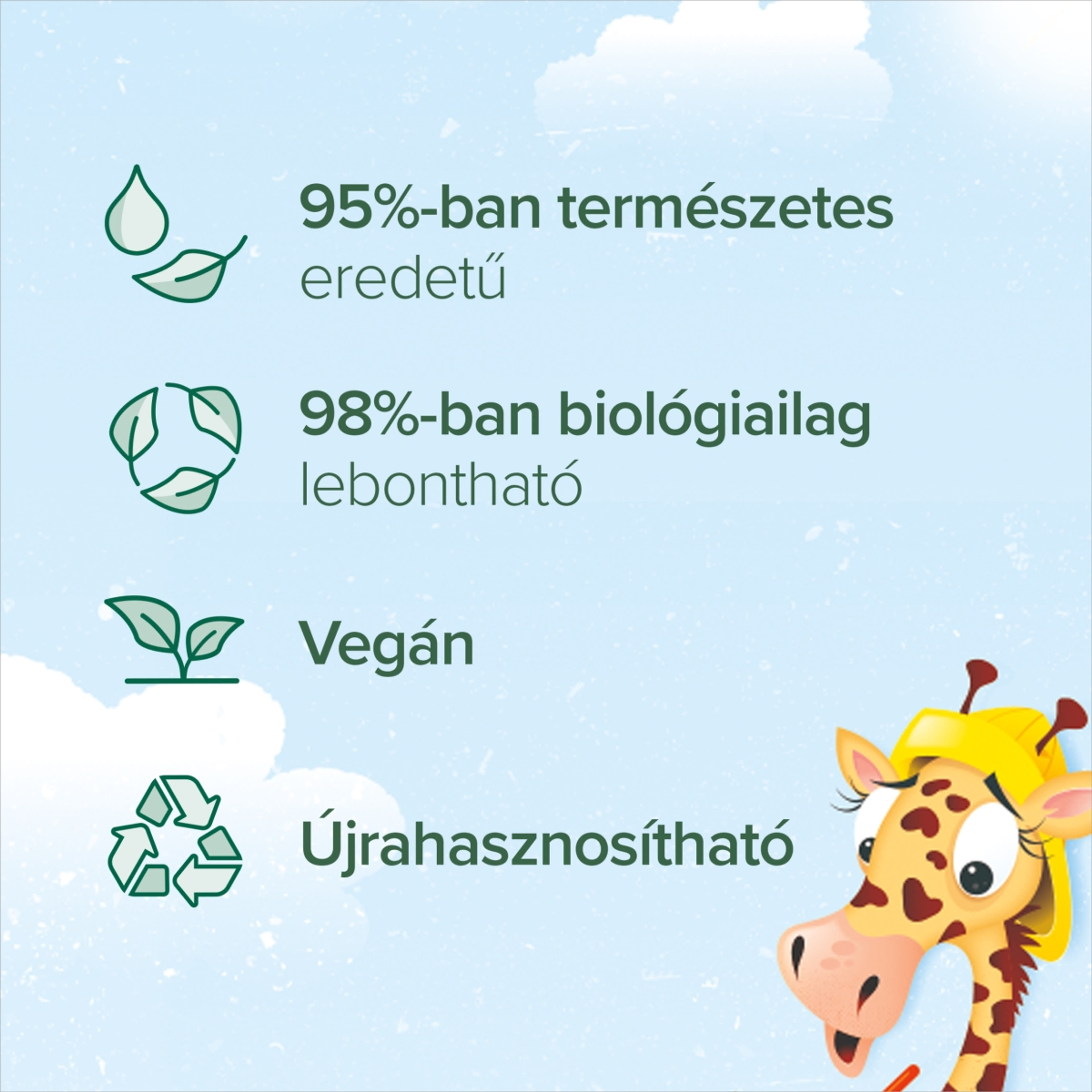 95%-ban természetes eredetű

98%-ban biológiailag lebontható

Vegán

Újrahasznosítható